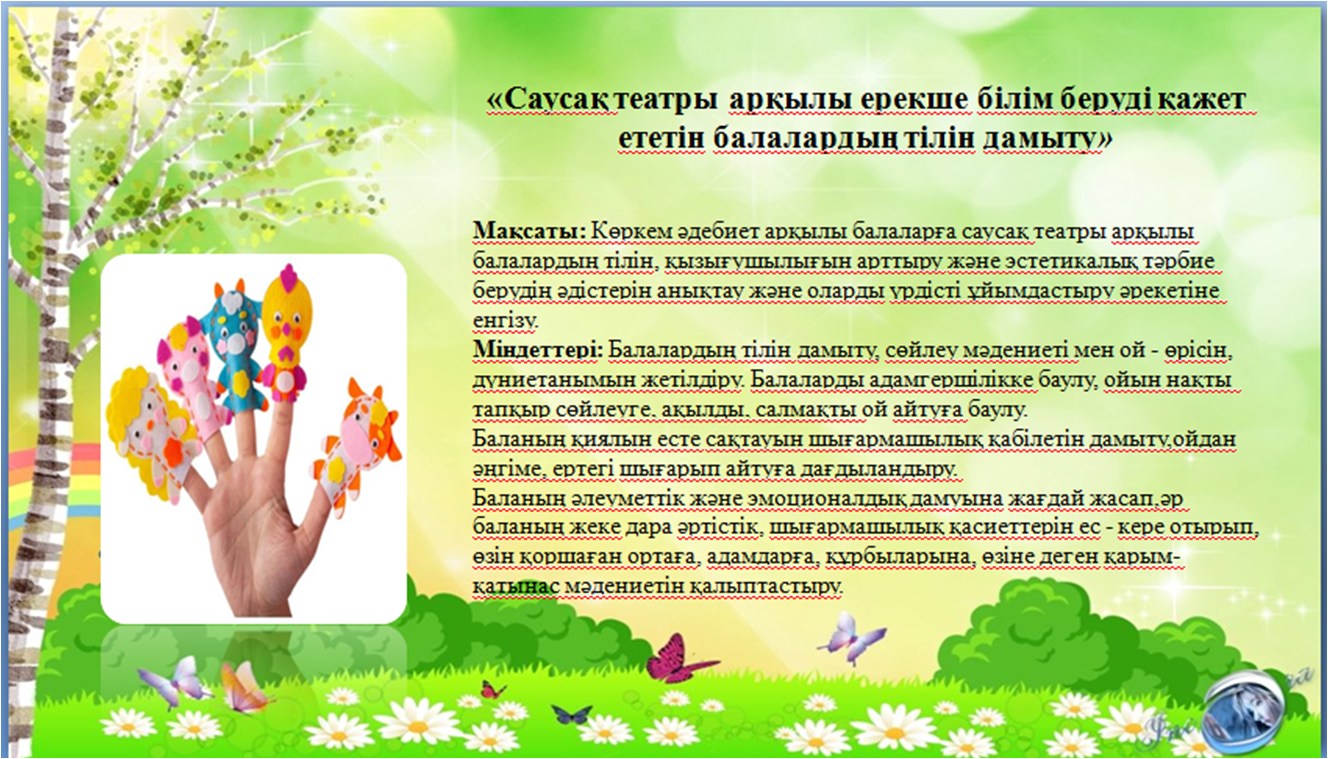 «Саусақ театры арқылы ерекше білім беруді қажет ететін балалардың тілін дамыту»

Мақсаты: Көркем әдебиет арқылы балаларға саусақ театры арқылы балалардың тілін, қызығушылығын арттыру және эстетикалық тәрбие берудің әдістерін анықтау және оларды үрдісті ұйымдастыру әрекетіне енгізу.
Міндеттері: Балалардың тілін дамыту, сөйлеу мәдениеті мен ой - өрісін, дүниетанымын жетілдіру. Балаларды адамгершілікке баулу, ойын нақты тапқыр сөйлеуге, ақылды, салмақты ой айтуға баулу.
Баланың қиялын есте сақтауын шығармашылық қабілетін дамыту,ойдан әңгіме, ертегі шығарып айтуға дағдыландыру.
Баланың әлеуметтік және эмоционалдық дамуына жағдай жасап,әр баланың жеке дара әртістік, шығармашылық қасиеттерін ес - кере отырып, өзін қоршаған ортаға, адамдарға, құрбыларына, өзіне деген қарым-қатынас мәдениетін қалыптастыру.